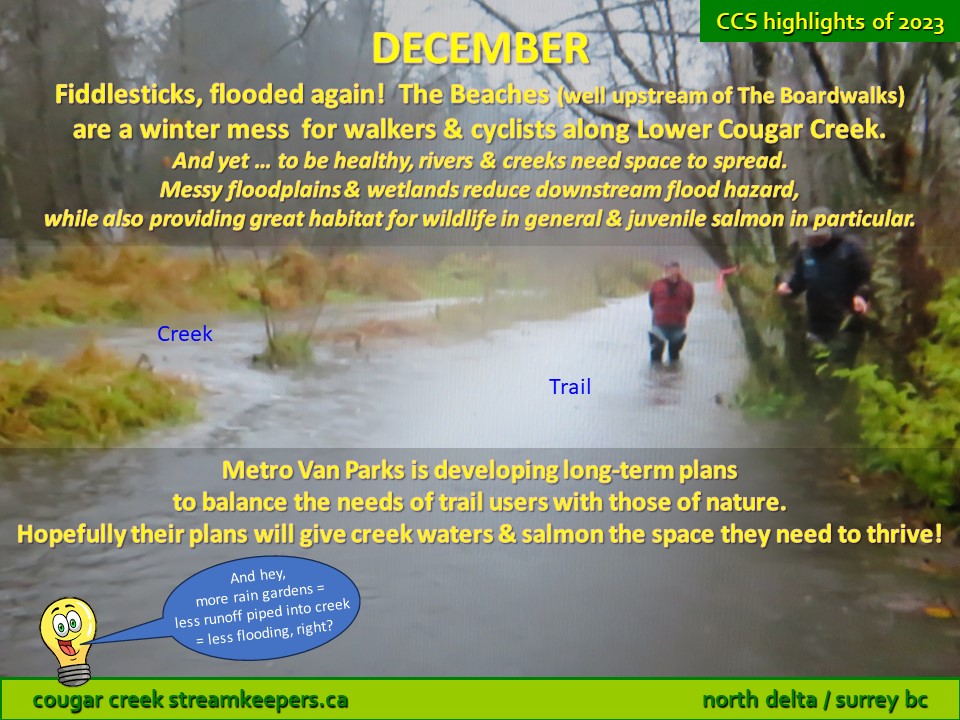 CCS highlights of 2023

DECEMBER

Fiddlesticks, flooded again! The Beaches (well upstream of The Boardwalks) are a winter mess for walkers & cyclists along Lower Cougar Creek.

And yet … to be healthy, rivers & creeks need space to spread. Messy floodplains & wetlands reduce downstream flood hazard, while also providing great habitat for wildlife in general & juvenile salmon in particular.

Creek

Trail

Metro Van Parks is developing long-term plans to balance the needs of trail users with those of nature. Hopefully their plans will give creek waters & salmon the space they need to thrive!

And hey, more rain gardens = less runoff piped into creek = less flooding, right?

cougar creek streamkeepers.ca

north delta / surrey bc